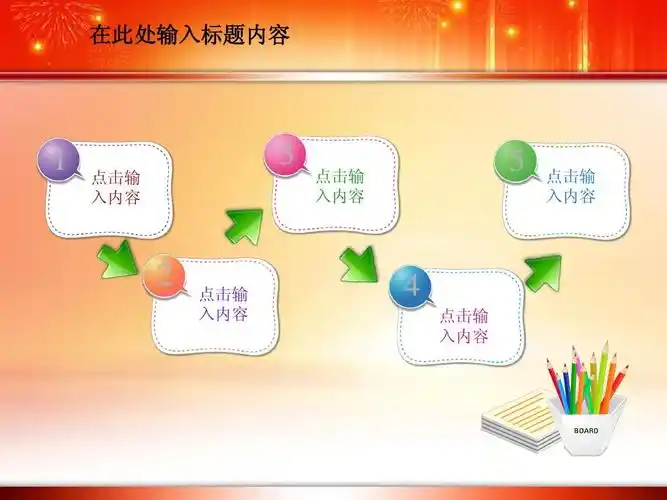 在此处输入标题内容

1
点击输入内容

2
点击输入内容

3
点击输入内容

4
点击输入内容

5
点击输入内容

BOARD